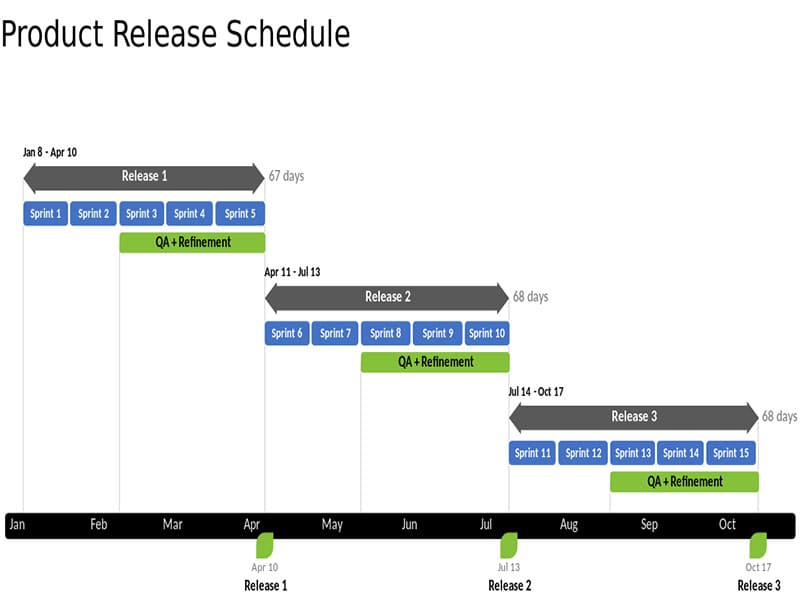 Product Release Schedule

Jan 8 - Apr 10

Release 1

67 days

Sprint 1 Sprint 2 Sprint 3 Sprint 4 Sprint 5

QA + Refinement

Apr 11 - Jul 13

Release 2

68 days

Sprint 6 Sprint 7 Sprint 8 Sprint 9 Sprint 10

QA + Refinement

Jul 14 - Oct 17

Release 3

68 days

Sprint 11 Sprint 12 Sprint 13 Sprint 14 Sprint 15

QA + Refinement

Jan Feb Mar Apr May Jun Jul Aug Sep Oct

Apr 10
Release 1

Jul 13
Release 2

Oct 17
Release 3